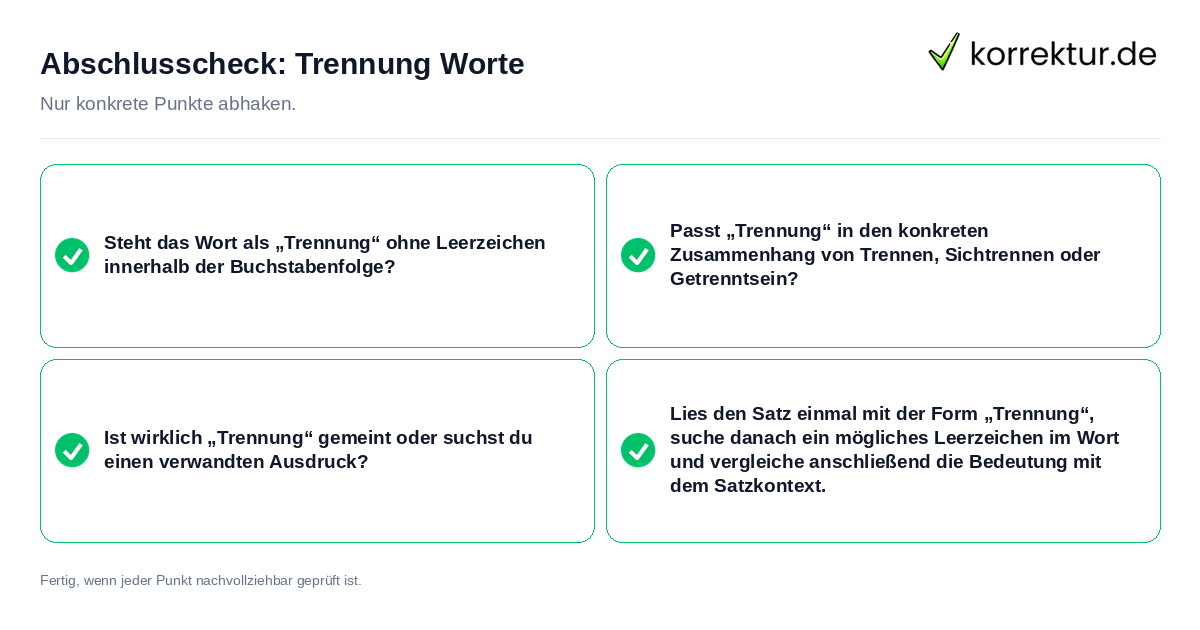 Abschlusscheck: Trennung Worte

korrektur.de

Nur konkrete Punkte abhaken.

Steht das Wort als „Trennung“ ohne Leerzeichen innerhalb der Buchstabenfolge?

Passt „Trennung“ in den konkreten Zusammenhang von Trennen, Sichtrennen oder Getrenntsein?

Ist wirklich „Trennung“ gemeint oder suchst du einen verwandten Ausdruck?

Lies den Satz einmal mit der Form „Trennung“, suche danach ein mögliches Leerzeichen im Wort und vergleiche anschließend die Bedeutung mit dem Satzkontext.

Fertig, wenn jeder Punkt nachvollziehbar geprüft ist.